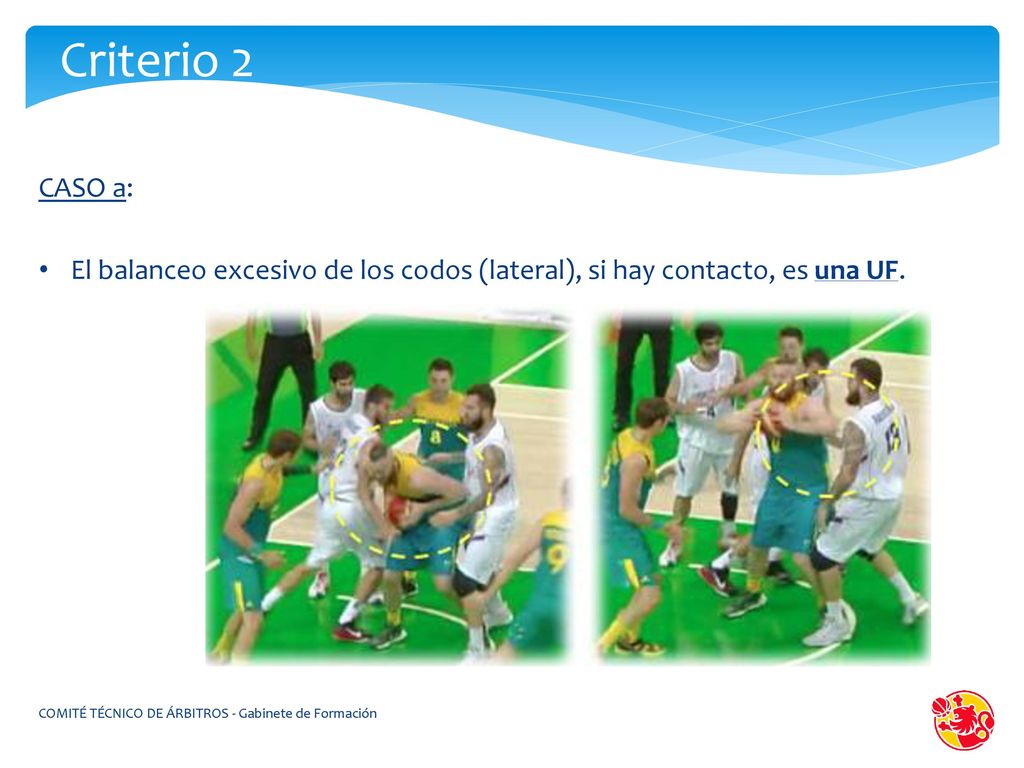 Criterio 2

CASO a:

• El balanceo excesivo de los codos (lateral), si hay contacto, es una UF.

COMITÉ TÉCNICO DE ÁRBITROS - Gabinete de Formación